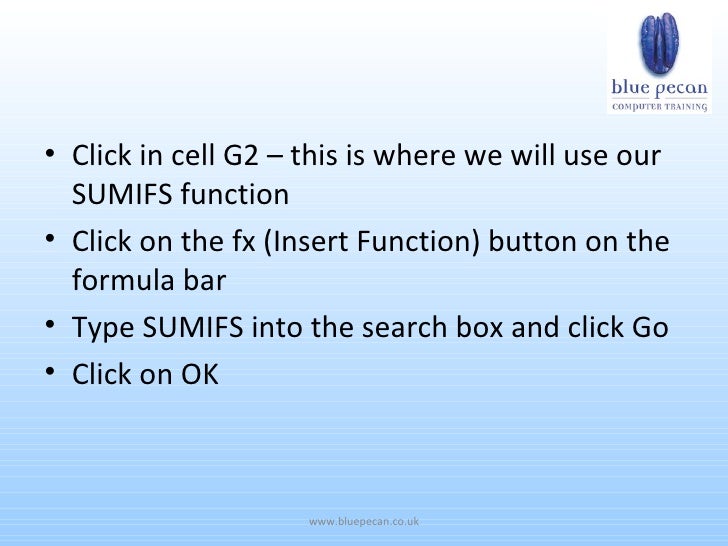 blue pecan
COMPUTER TRAINING

• Click in cell G2 – this is where we will use our SUMIFS function

• Click on the fx (Insert Function) button on the formula bar

• Type SUMIFS into the search box and click Go

• Click on OK

www.bluepecan.co.uk